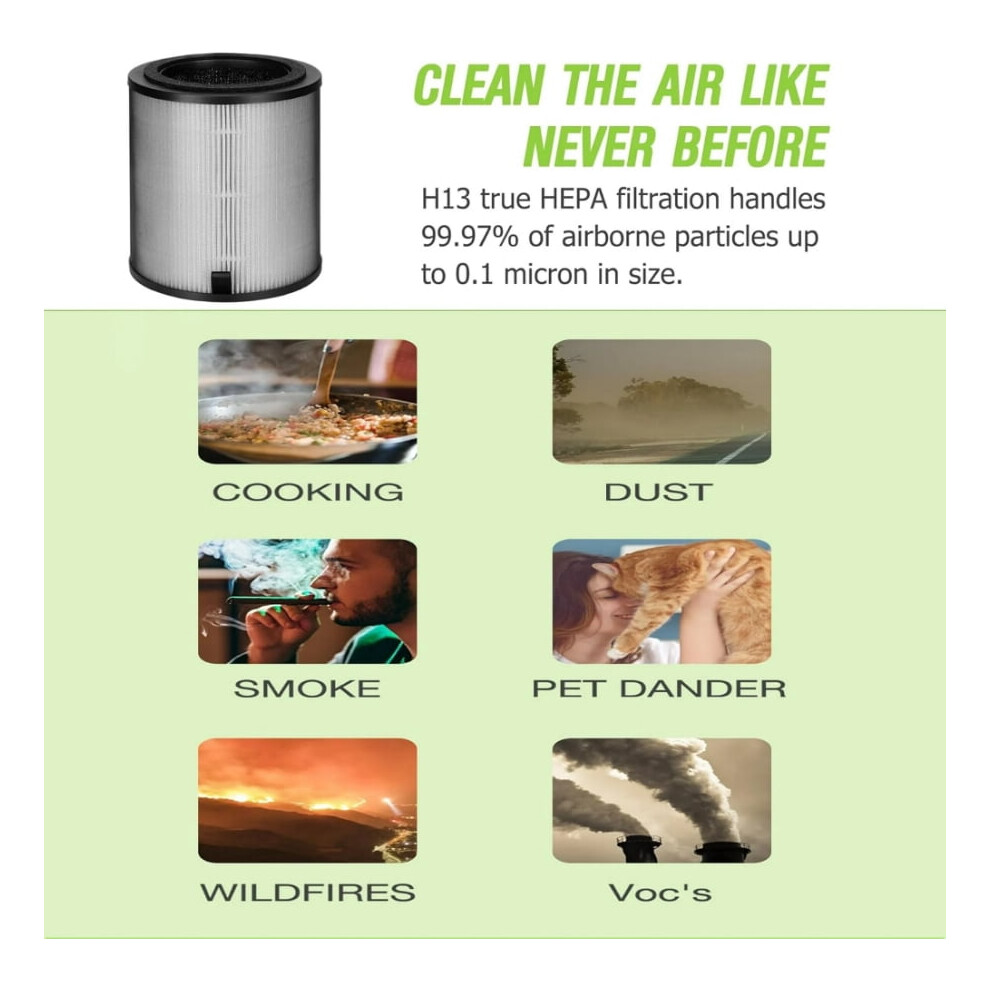 CLEAN THE AIR LIKE NEVER BEFORE

H13 true HEPA filtration handles 99.97% of airborne particles up to 0.1 micron in size.

COOKING

DUST

SMOKE

PET DANDER

WILDFIRES

Voc's